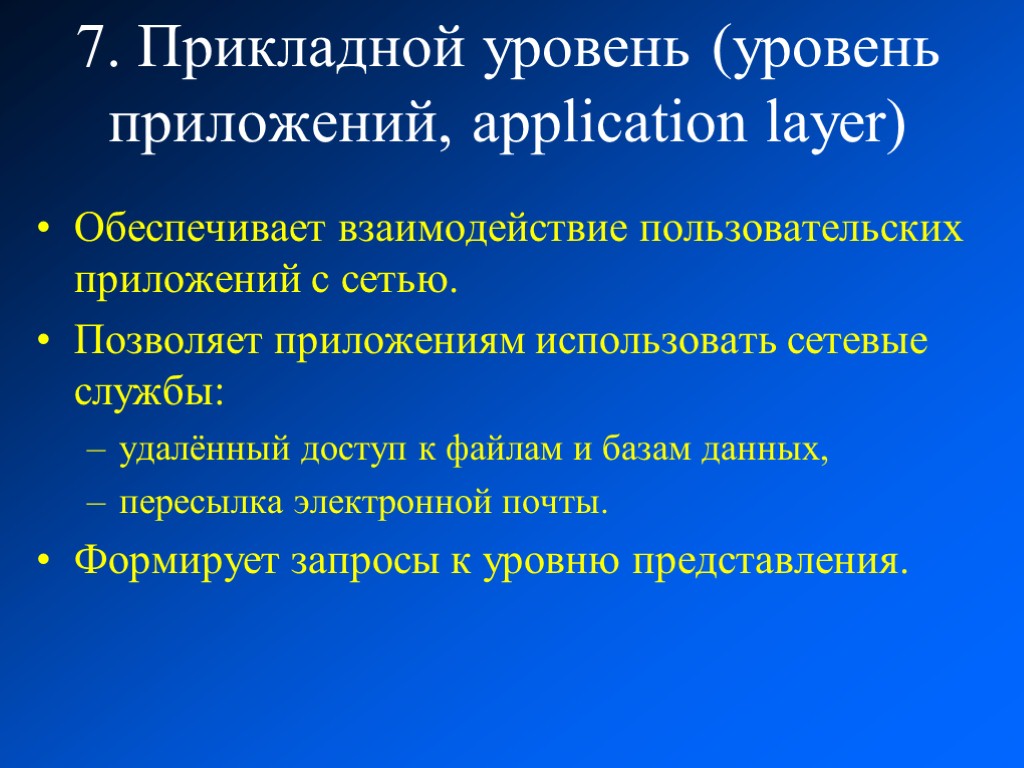 7. Прикладной уровень (уровень приложений, application layer)

• Обеспечивает взаимодействие пользовательских приложений с сетью.
• Позволяет приложениям использовать сетевые службы:
– удалённый доступ к файлам и базам данных,
– пересылка электронной почты.
• Формирует запросы к уровню представления.